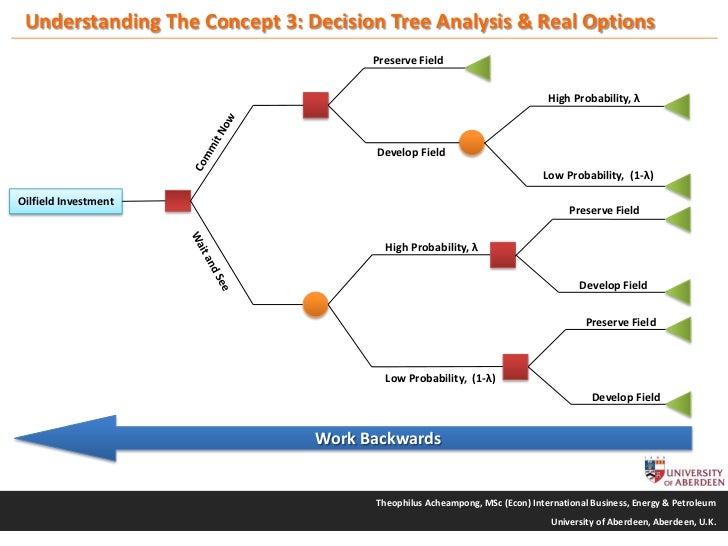 Understanding The Concept 3: Decision Tree Analysis & Real Options

Oilfield Investment

Commit Now

Preserve Field

Develop Field

High Probability, λ

Low Probability, (1-λ)

Wait and See

High Probability, λ

Preserve Field

Develop Field

Low Probability, (1-λ)

Preserve Field

Develop Field

Work Backwards

UNIVERSITY OF ABERDEEN

Theophilus Acheampong, MSc (Econ) International Business, Energy & Petroleum

University of Aberdeen, Aberdeen, U.K.